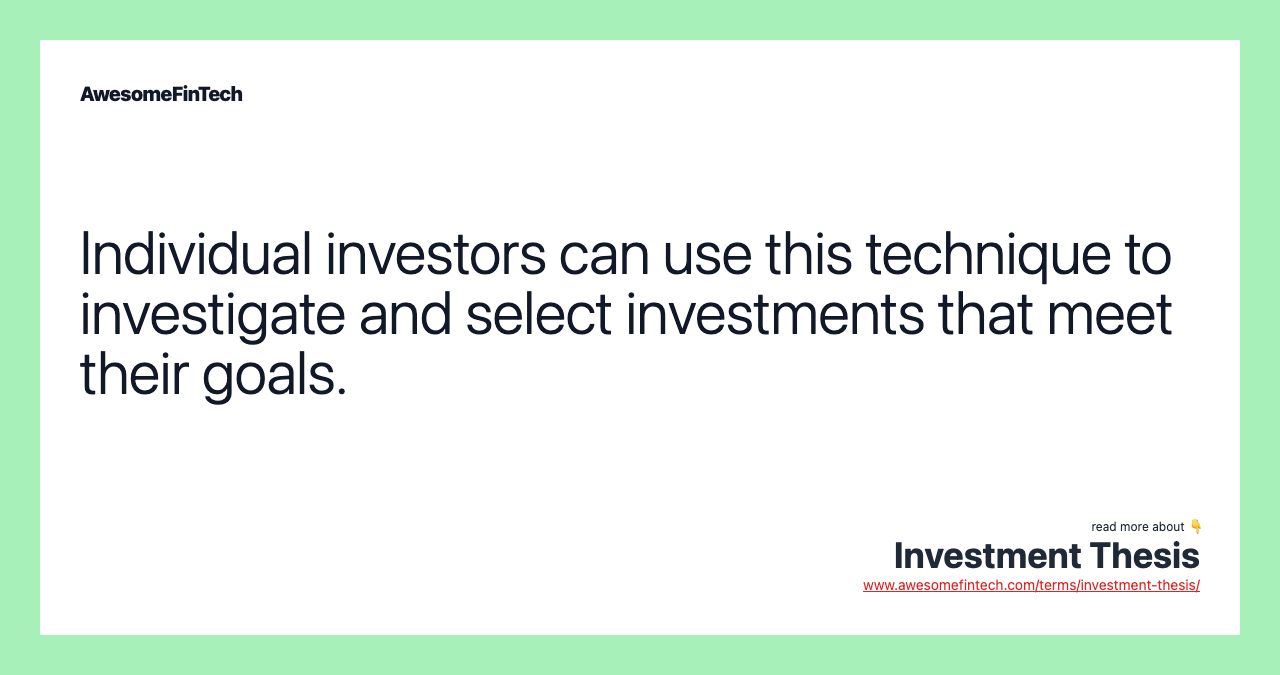 AwesomeFinTech

Individual investors can use this technique to investigate and select investments that meet their goals.

read more about 👇
Investment Thesis
www.awesomefintech.com/terms/investment-thesis/